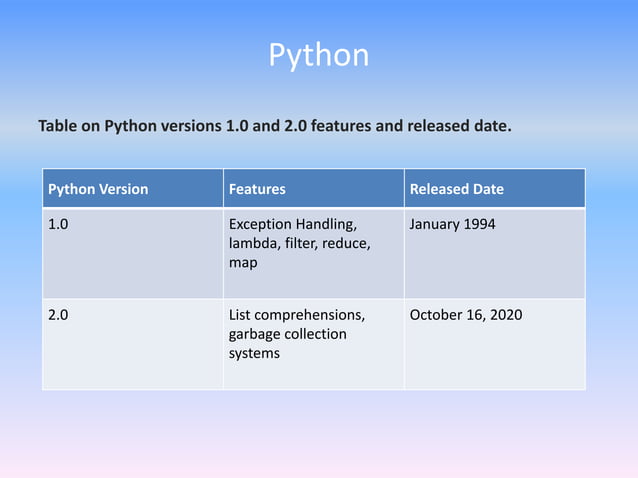 Python

Table on Python versions 1.0 and 2.0 features and released date.

| Python Version | Features | Released Date |
|---|---|---|
| 1.0 | Exception Handling, lambda, filter, reduce, map | January 1994 |
| 2.0 | List comprehensions, garbage collection systems | October 16, 2020 |